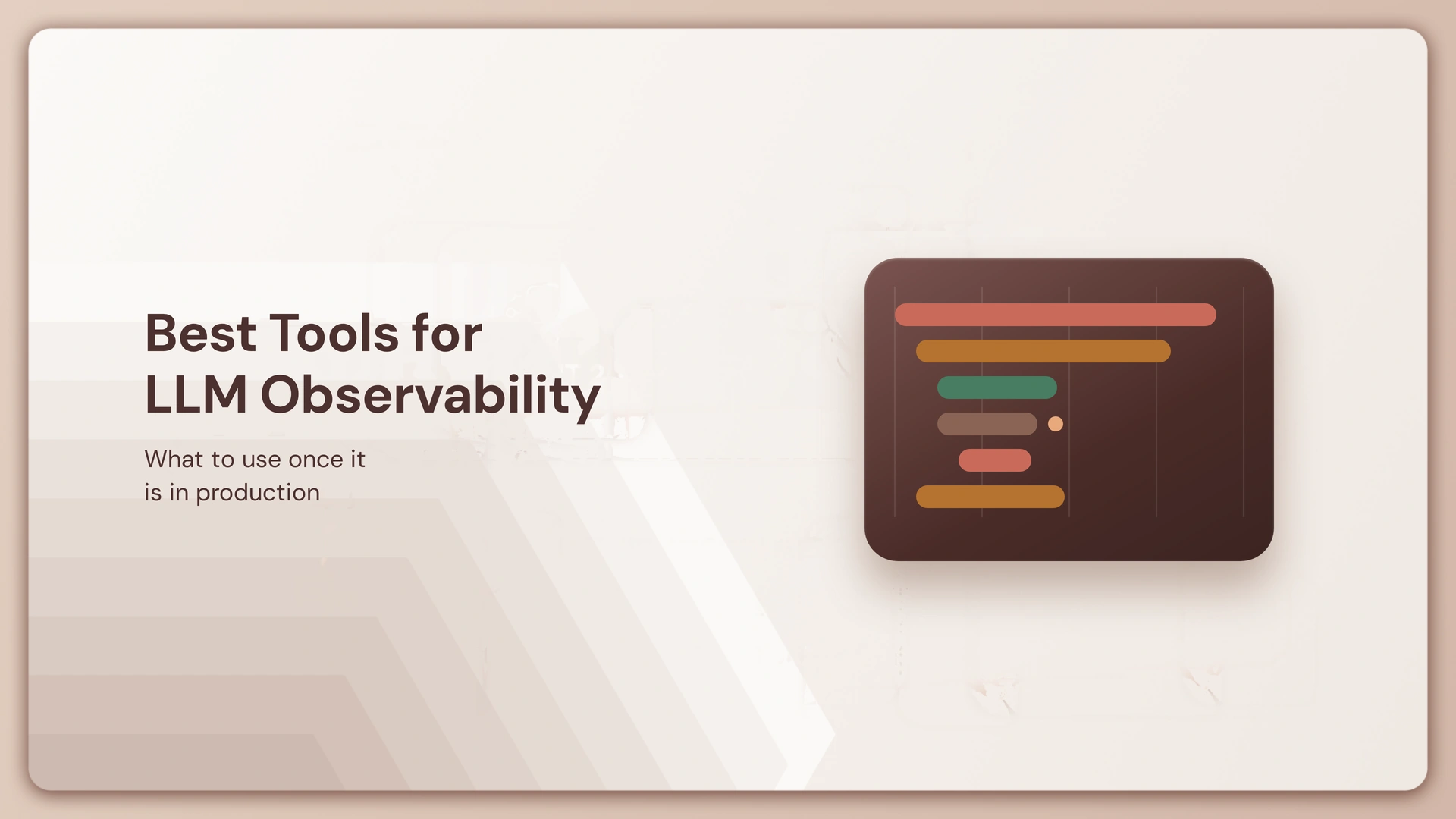 Best Tools for
LLM Observability

What to use once it
is in production